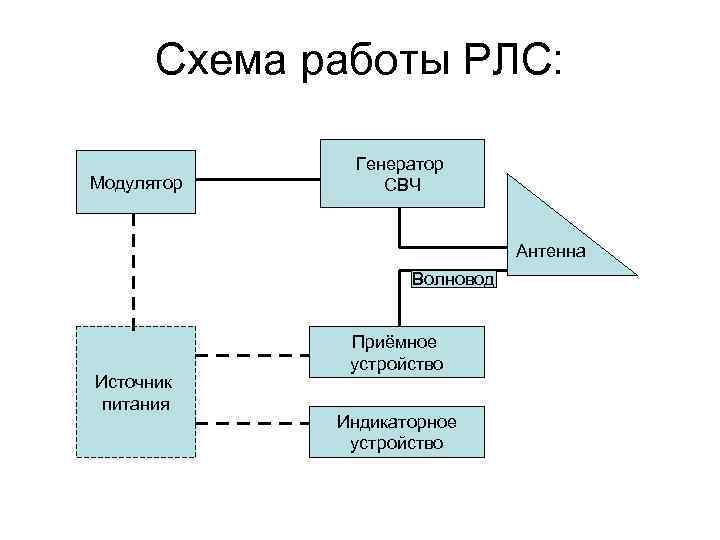 Схема работы РЛС:

Модулятор

Генератор СВЧ

Антенна

Волновод

Источник питания

Приёмное устройство

Индикаторное устройство